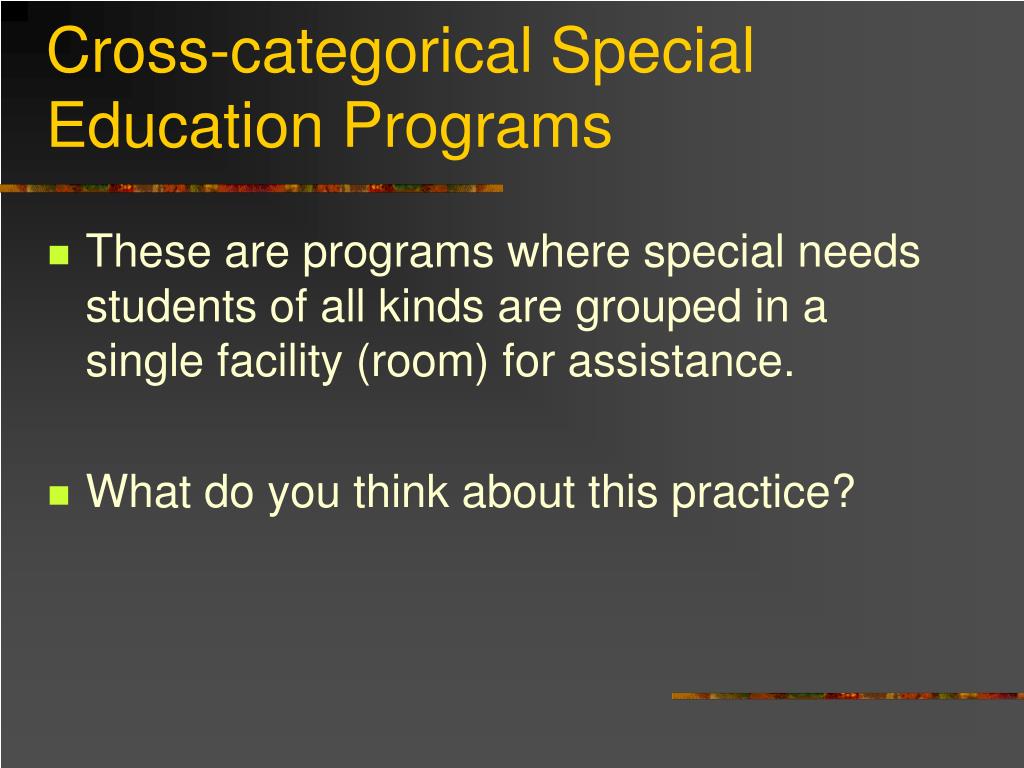 Cross-categorical Special Education Programs

These are programs where special needs students of all kinds are grouped in a single facility (room) for assistance.

What do you think about this practice?